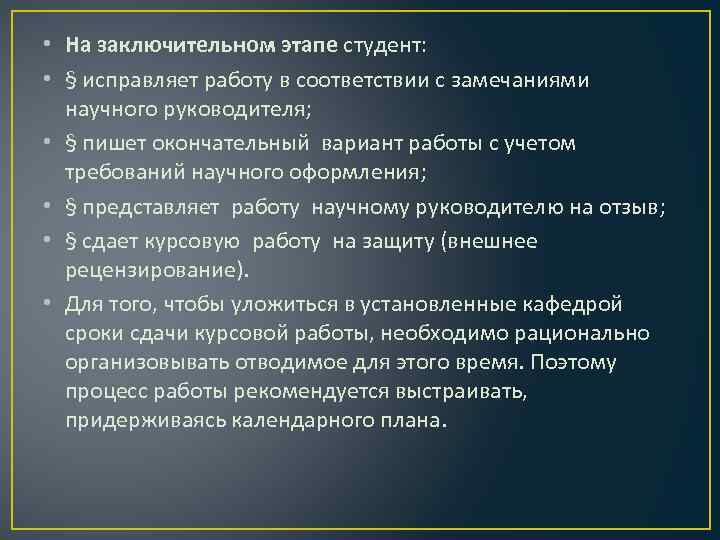 • На заключительном этапе студент:

• § исправляет работу в соответствии с замечаниями научного руководителя;

• § пишет окончательный вариант работы с учетом требований научного оформления;

• § представляет работу научному руководителю на отзыв;

• § сдает курсовую работу на защиту (внешнее рецензирование).

• Для того, чтобы уложиться в установленные кафедрой сроки сдачи курсовой работы, необходимо рационально организовывать отводимое для этого время. Поэтому процесс работы рекомендуется выстраивать, придерживаясь календарного плана.